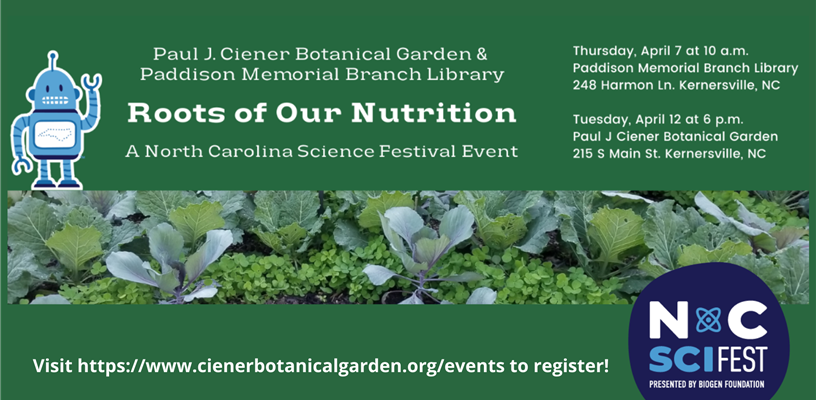 Paul J. Ciener Botanical Garden & Paddison Memorial Branch Library

Roots of Our Nutrition

A North Carolina Science Festival Event

Thursday, April 7 at 10 a.m.
Paddison Memorial Branch Library
248 Harmon Ln. Kernersville, NC

Tuesday, April 12 at 6 p.m.
Paul J Ciener Botanical Garden
215 S Main St. Kernersville, NC

Visit https://www.cienerbotanicalgarden.org/events to register!

NC SCIFEST
PRESENTED BY BIOGEN FOUNDATION